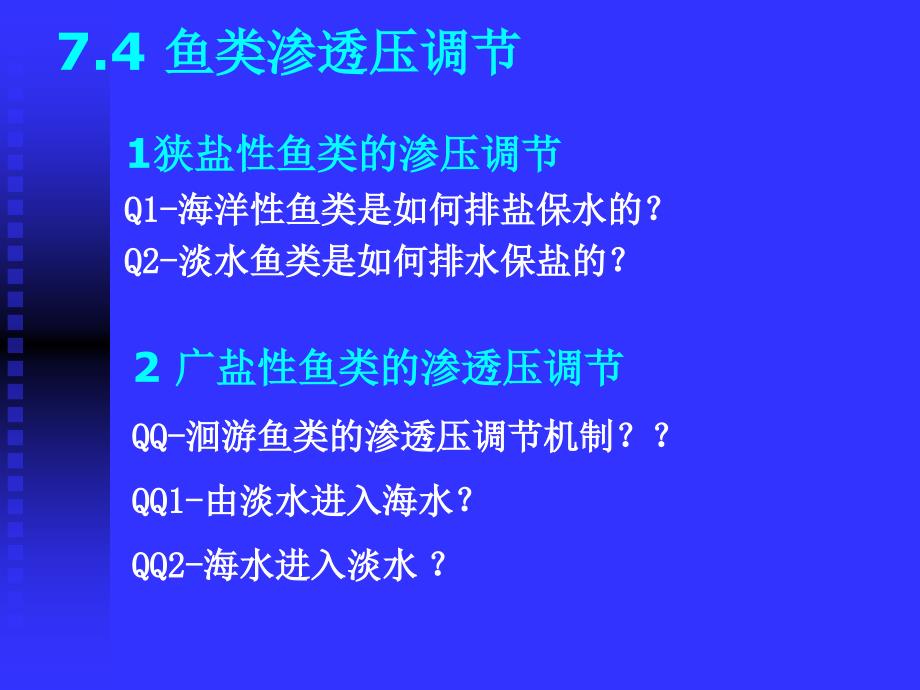 7.4 鱼类渗透压调节

1狭盐性鱼类的渗压调节

Q1-海洋性鱼类是如何排盐保水的？

Q2-淡水鱼类是如何排水保盐的？

2 广盐性鱼类的渗透压调节

QQ-洄游鱼类的渗透压调节机制？？

QQ1-由淡水进入海水？

QQ2-海水进入淡水 ？